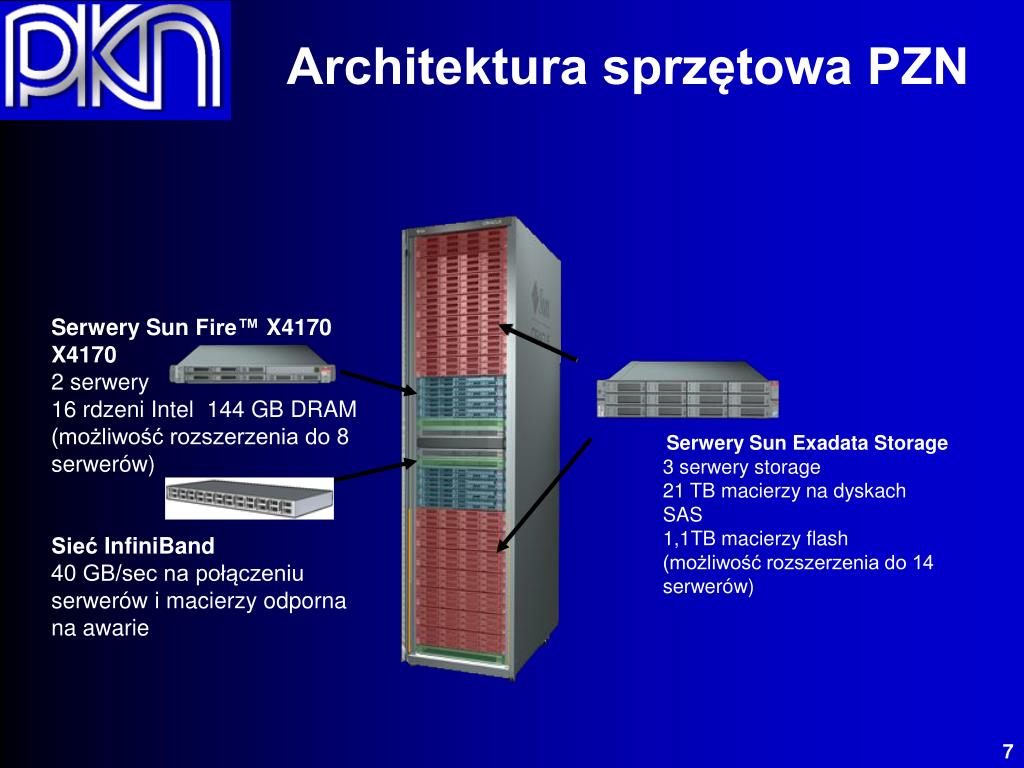 PKN

Architektura sprzętowa PZN

Serwery Sun Fire™ X4170 X4170
2 serwery
16 rdzeni Intel 144 GB DRAM
(możliwość rozszerzenia do 8 serwerów)

Sieć InfiniBand
40 GB/sec na połączeniu serwerów i macierzy odporna na awarie

Serwery Sun Exadata Storage
3 serwery storage
21 TB macierzy na dyskach SAS
1,1TB macierzy flash
(możliwość rozszerzenia do 14 serwerów)

7